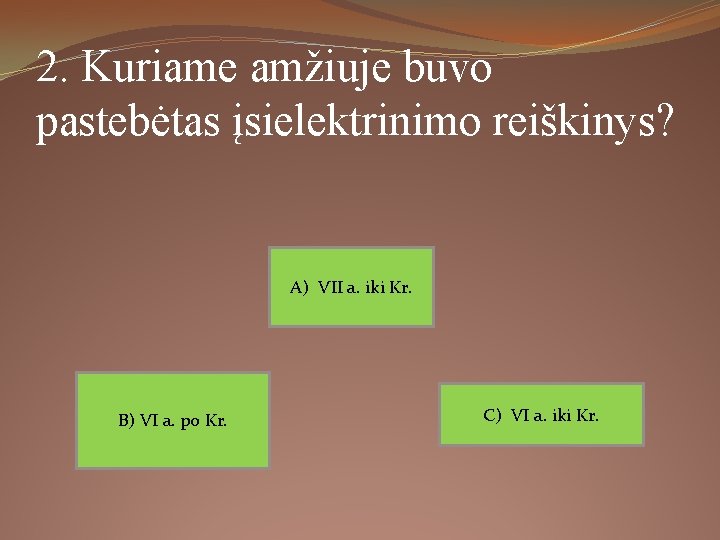 2. Kuriame amžiuje buvo pastebėtas įsielektrinimo reiškinys?

A) VII a. iki Kr.

B) VI a. po Kr.

C) VI a. iki Kr.